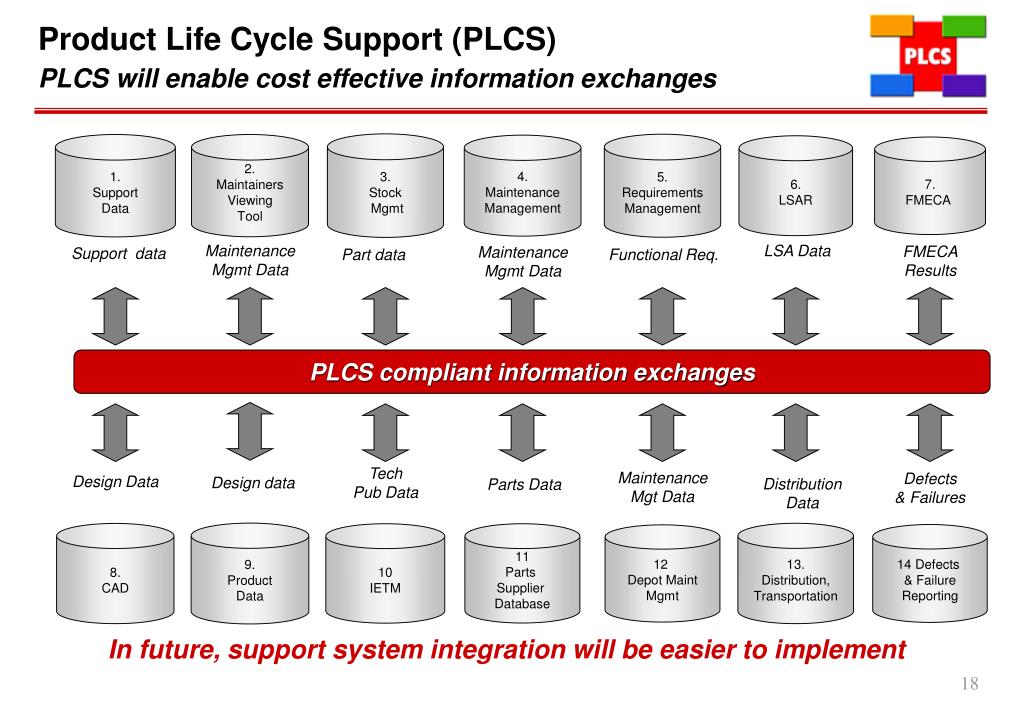 Product Life Cycle Support (PLCS)
PLCS will enable cost effective information exchanges

PLCS

1. Support Data

2. Maintainers Viewing Tool

3. Stock Mgmt

4. Maintenance Management

5. Requirements Management

6. LSAR

7. FMECA

Support data

Maintenance Mgmt Data

Part data

Maintenance Mgmt Data

Functional Req.

LSA Data

FMECA Results

PLCS compliant information exchanges

Design Data

Design data

Tech Pub Data

Parts Data

Maintenance Mgt Data

Distribution Data

Defects & Failures

8. CAD

9. Product Data

10 IETM

11 Parts Supplier Database

12 Depot Maint Mgmt

13. Distribution, Transportation

14 Defects & Failure Reporting

In future, support system integration will be easier to implement

18